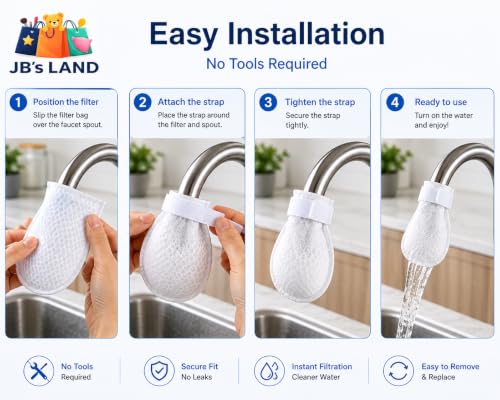 JB's LAND

Easy Installation

No Tools Required

1 Position the filter
Slip the filter bag over the faucet spout.

2 Attach the strap
Place the strap around the filter and spout.

3 Tighten the strap
Secure the strap tightly.

4 Ready to use
Turn on the water and enjoy!

No Tools Required

Secure Fit No Leaks

Instant Filtration Cleaner Water

Easy to Remove & Replace